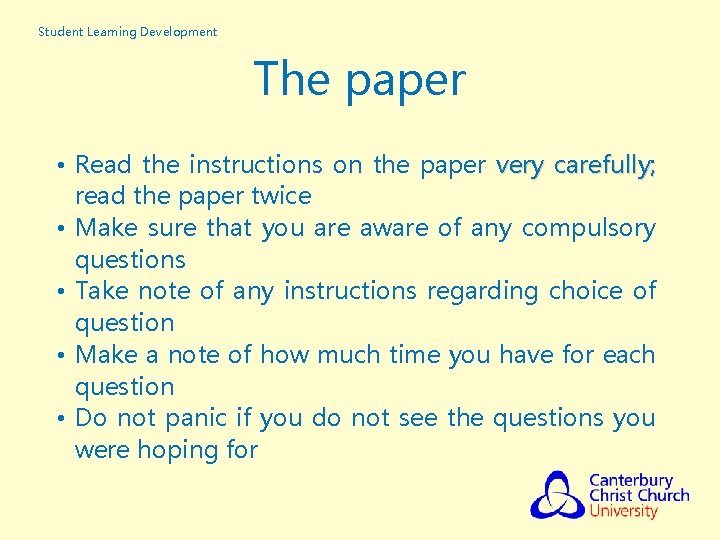 Student Learning Development

The paper

• Read the instructions on the paper very carefully; read the paper twice
• Make sure that you are aware of any compulsory questions
• Take note of any instructions regarding choice of question
• Make a note of how much time you have for each question
• Do not panic if you do not see the questions you were hoping for

Canterbury Christ Church University